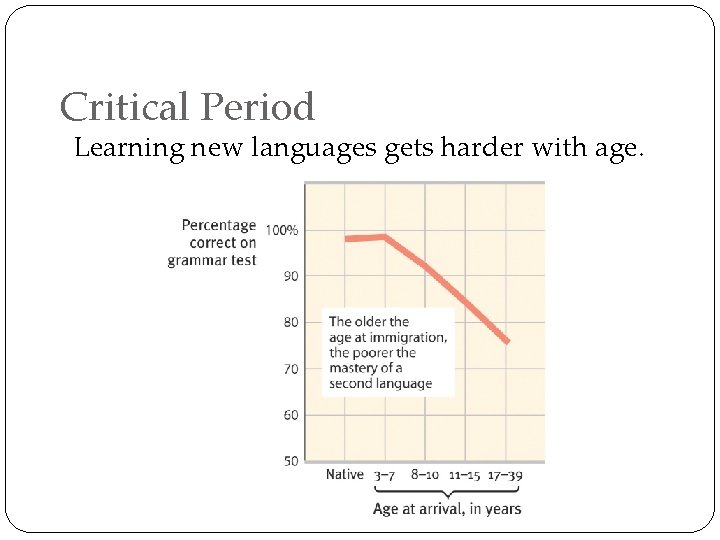 Critical Period

Learning new languages gets harder with age.

Percentage correct on grammar test

100%
90
80
70
60
50

The older the age at immigration, the poorer the mastery of a second language

Native 3–7 8–10 11–15 17–39

Age at arrival, in years